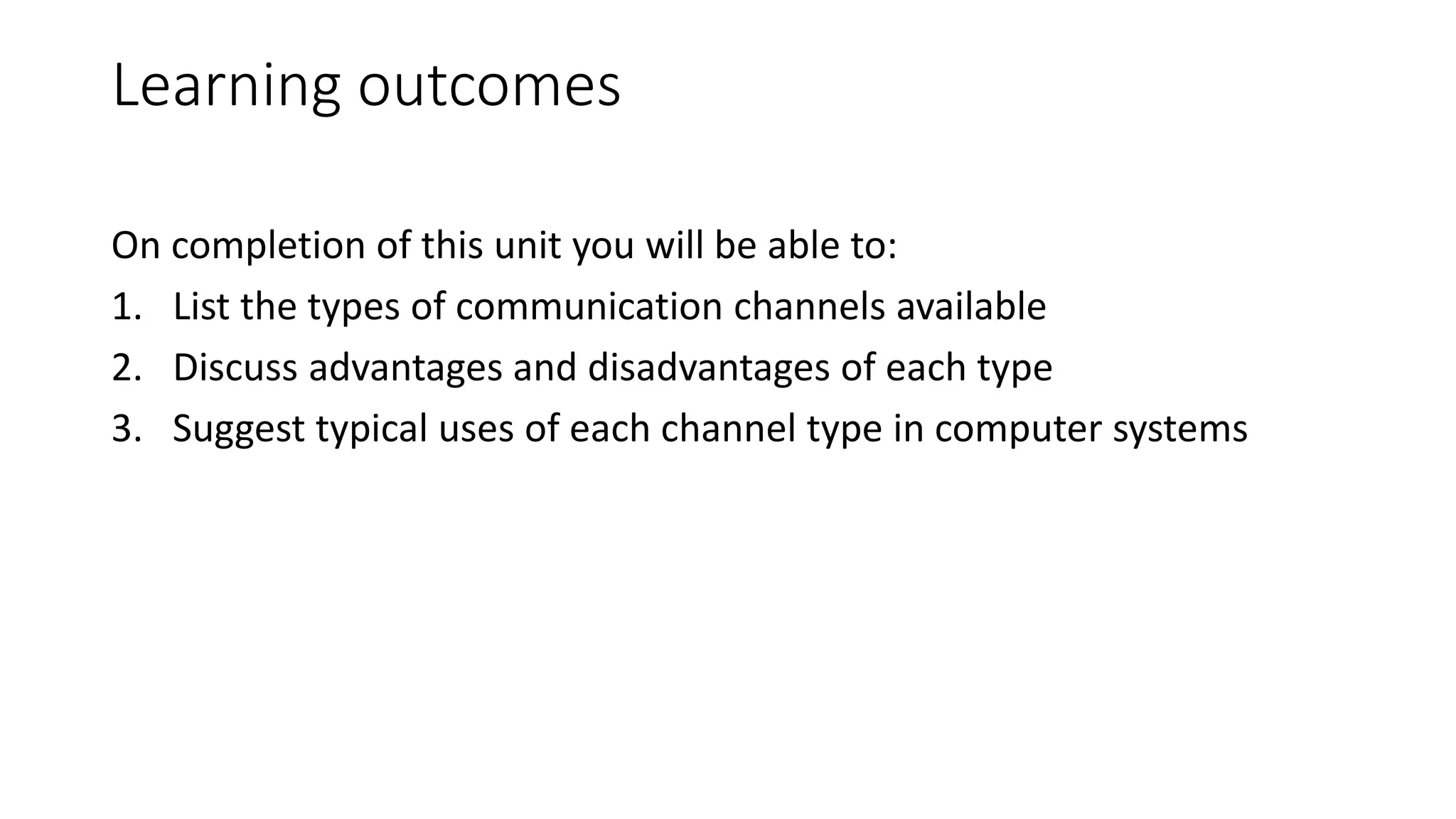 Learning outcomes

On completion of this unit you will be able to:

1. List the types of communication channels available
2. Discuss advantages and disadvantages of each type
3. Suggest typical uses of each channel type in computer systems